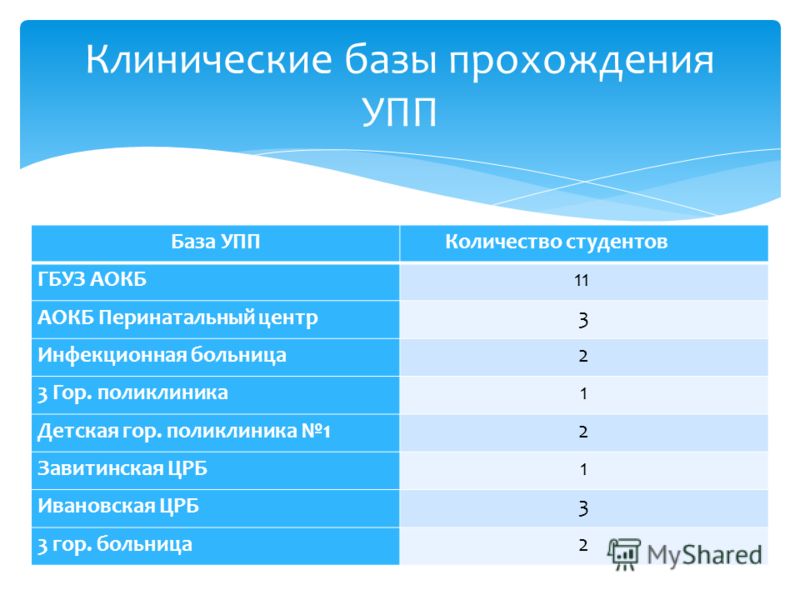 Клинические базы прохождения УПП

| База УПП | Количество студентов |
|---|---|
| ГБУЗ АОКБ | 11 |
| АОКБ Перинатальный центр | 3 |
| Инфекционная больница | 2 |
| 3 Гор. поликлиника | 1 |
| Детская гор. поликлиника №1 | 2 |
| Завитинская ЦРБ | 1 |
| Ивановская ЦРБ | 3 |
| 3 гор. больница | 2 |

MyShared